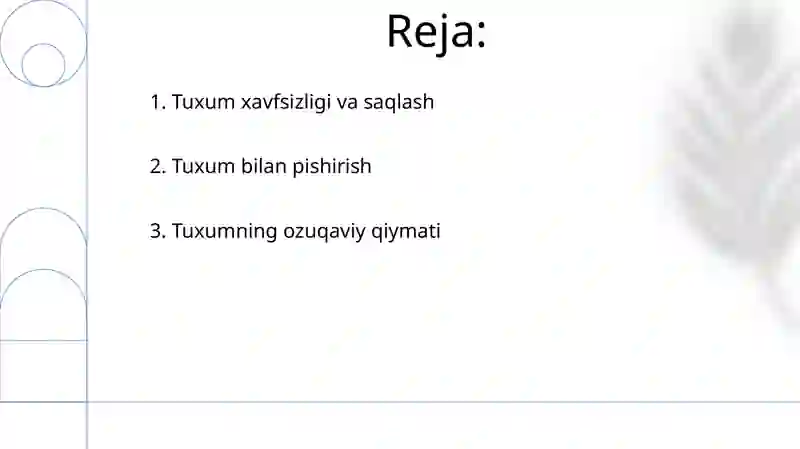 Reja:

1. Tuxum xavfsizligi va saqlash

2. Tuxum bilan pishirish

3. Tuxumning ozuqaviy qiymati